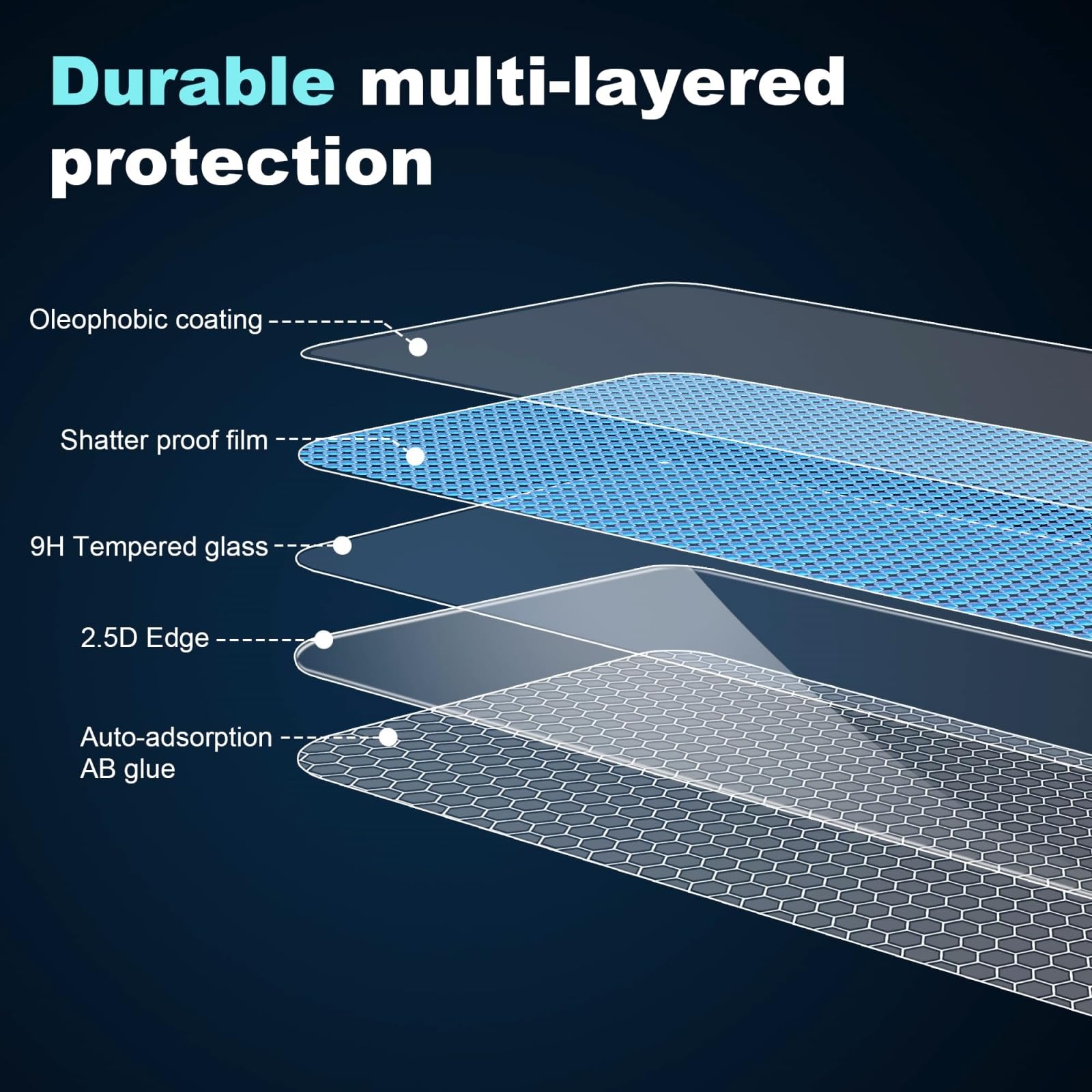 Durable multi-layered protection

Oleophobic coating

Shatter proof film

9H Tempered glass

2.5D Edge

Auto-adsorption AB glue